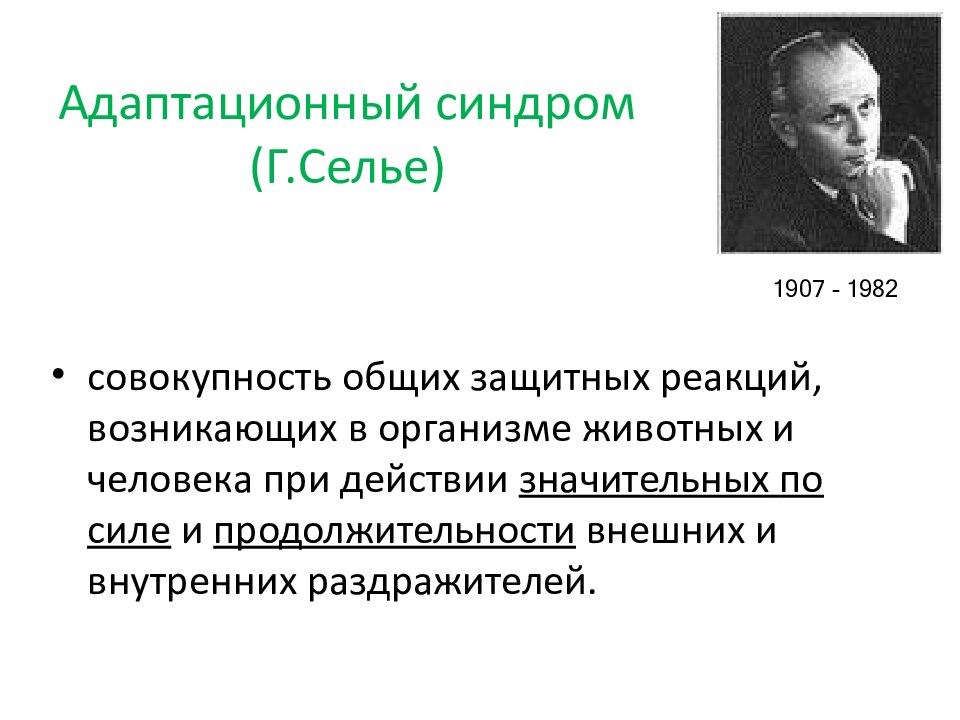 Адаптационный синдром
(Г.Селье)

1907 - 1982

• совокупность общих защитных реакций, возникающих в организме животных и человека при действии значительных по силе и продолжительности внешних и внутренних раздражителей.